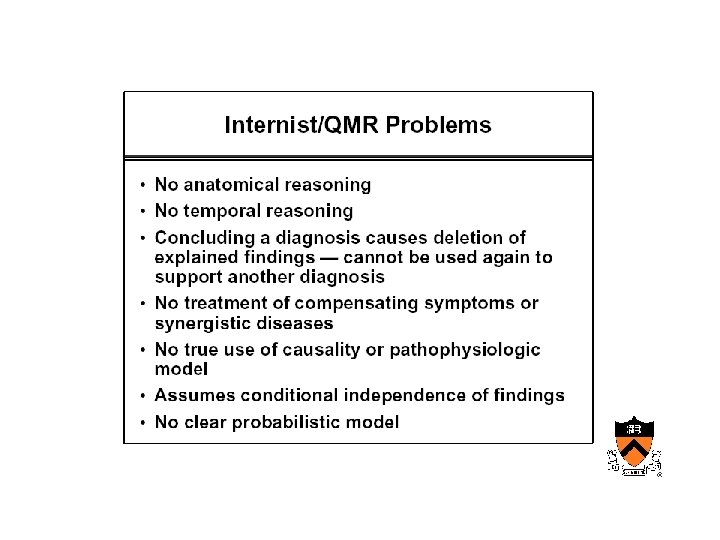 Internist/QMR Problems

• No anatomical reasoning
• No temporal reasoning
• Concluding a diagnosis causes deletion of explained findings — cannot be used again to support another diagnosis
• No treatment of compensating symptoms or synergistic diseases
• No true use of causality or pathophysiologic model
• Assumes conditional independence of findings
• No clear probabilistic model